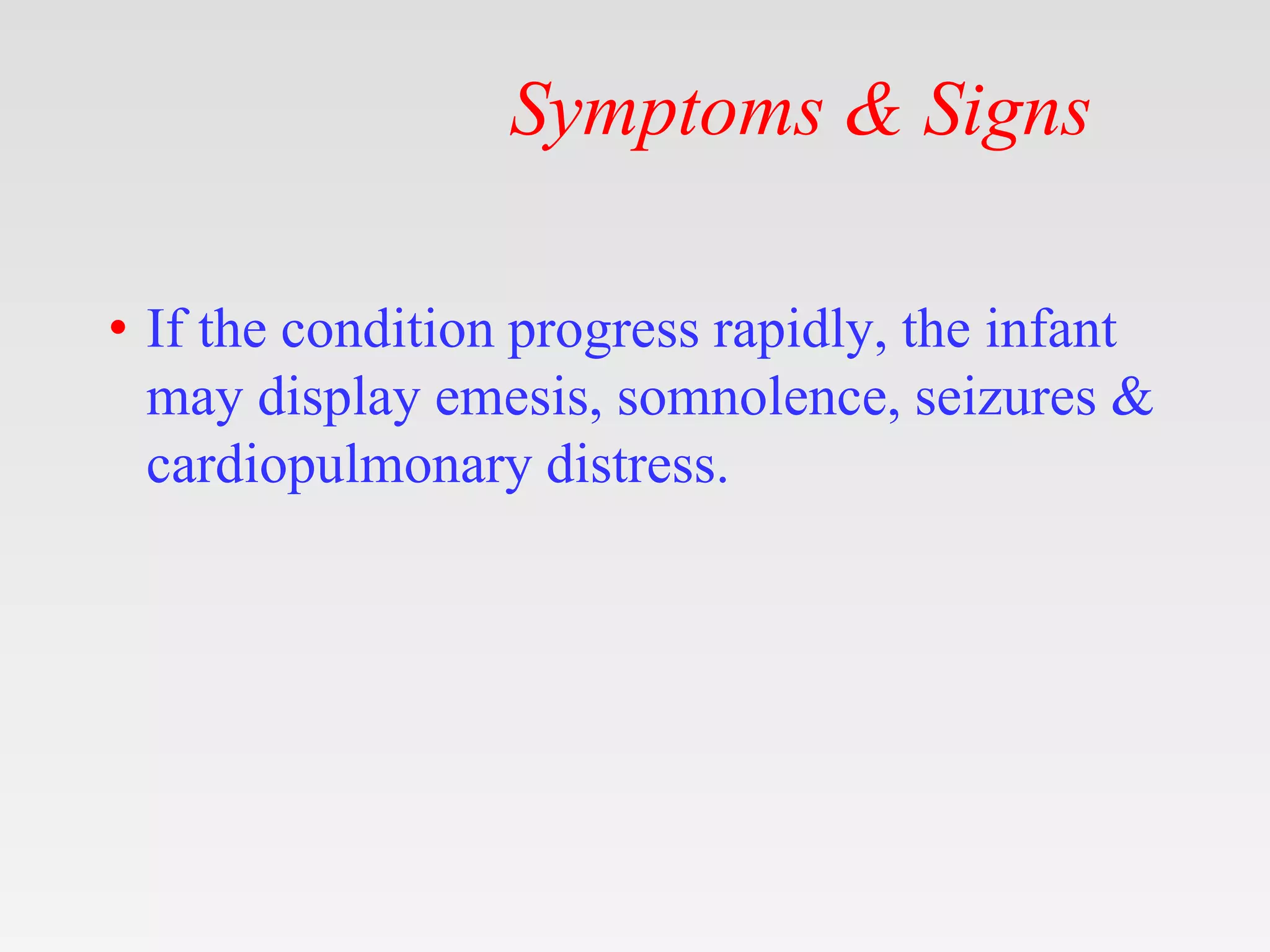 Symptoms & Signs

• If the condition progress rapidly, the infant may display emesis, somnolence, seizures & cardiopulmonary distress.